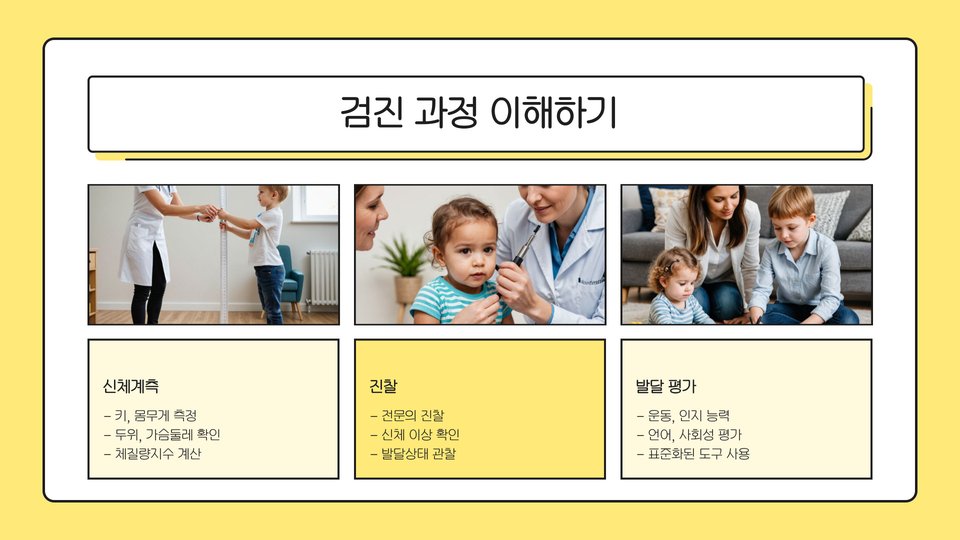 검진 과정 이해하기

신체계측

– 키, 몸무게 측정
– 두위, 가슴둘레 확인
– 체질량지수 계산

진찰

– 전문의 진찰
– 신체 이상 확인
– 발달상태 관찰

발달 평가

– 운동, 인지 능력
– 언어, 사회성 평가
– 표준화된 도구 사용